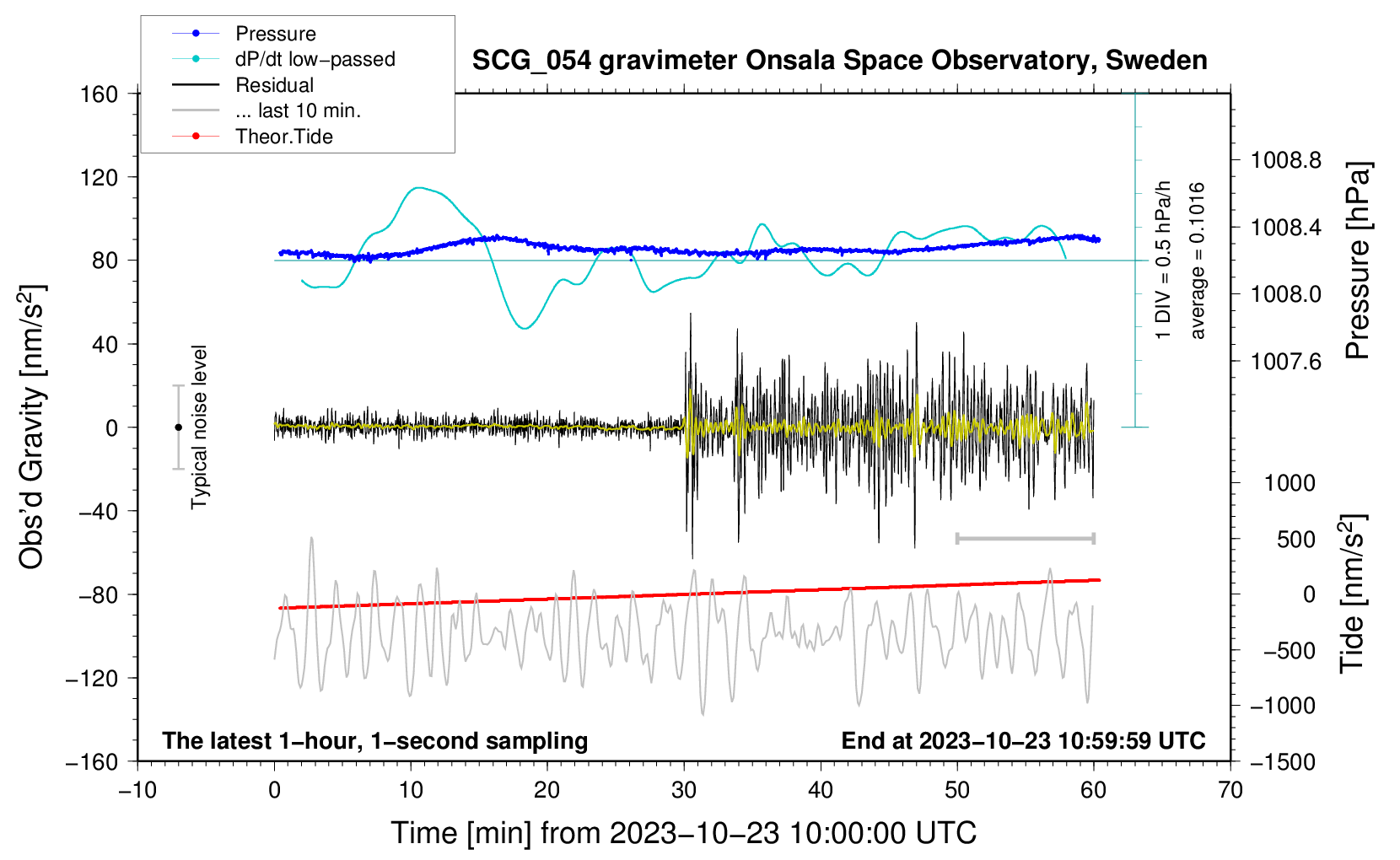 Pressure
dP/dt low−passed
Residual
... last 10 min.
Theor.Tide

SCG_054 gravimeter Onsala Space Observatory, Sweden

160
120
80
40
0
−40
−80
−120
−160

Obs'd Gravity [nm/s$^2$]

Typical noise level

1 DIV = 0.5 hPa/h
average = 0.1016

1008.8
1008.4
1008.0
1007.6

Pressure [hPa]

1000
500
0
−500
−1000
−1500

Tide [nm/s$^2$]

The latest 1−hour, 1−second sampling
End at 2023−10−23 10:59:59 UTC

−10
0
10
20
30
40
50
60
70

Time [min] from 2023−10−23 10:00:00 UTC